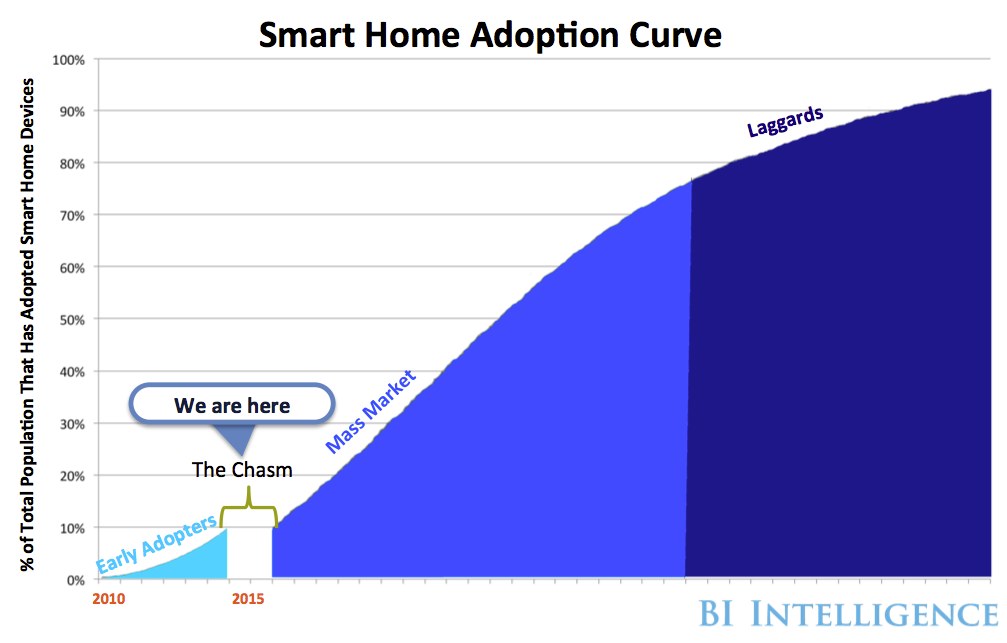 Smart Home Adoption Curve

% of Total Population That Has Adopted Smart Home Devices

100%
90%
80%
70%
60%
50%
40%
30%
20%
10%
0%

Laggards

Mass Market

We are here

The Chasm

Early Adopters

2010
2015

BI INTELLIGENCE